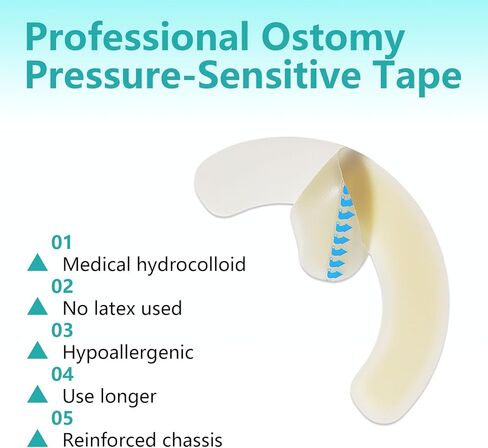 Professional Ostomy Pressure-Sensitive Tape

01
Medical hydrocolloid
02
No latex used
03
Hypoallergenic
04
Use longer
05
Reinforced chassis